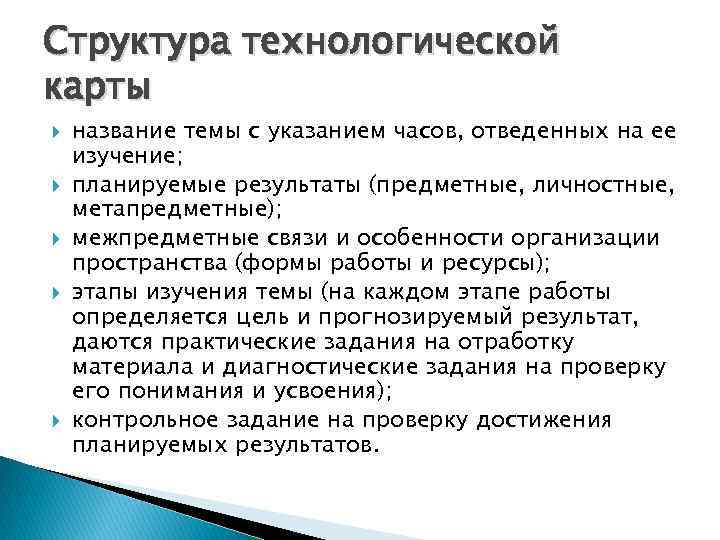 Структура технологической карты

название темы с указанием часов, отведенных на ее изучение;

планируемые результаты (предметные, личностные, метапредметные);

межпредметные связи и особенности организации пространства (формы работы и ресурсы);

этапы изучения темы (на каждом этапе работы определяется цель и прогнозируемый результат, даются практические задания на отработку материала и диагностические задания на проверку его понимания и усвоения);

контрольное задание на проверку достижения планируемых результатов.